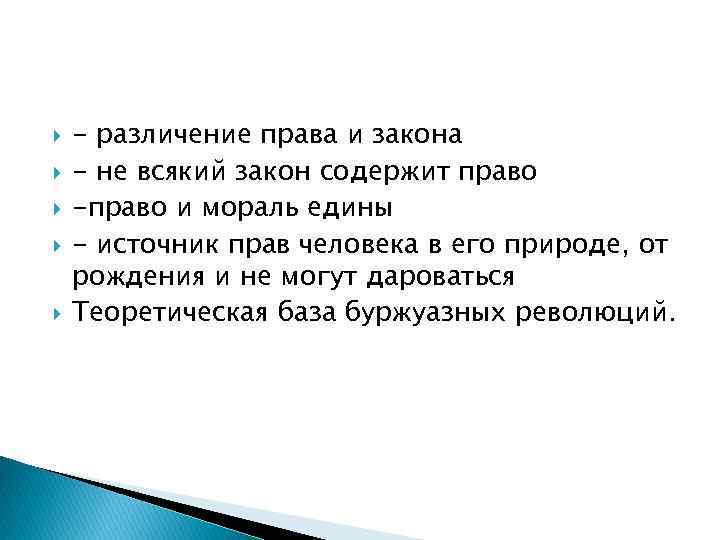 - различение права и закона

- не всякий закон содержит право

-право и мораль едины

- источник прав человека в его природе, от рождения и не могут дароваться

Теоретическая база буржуазных революций.